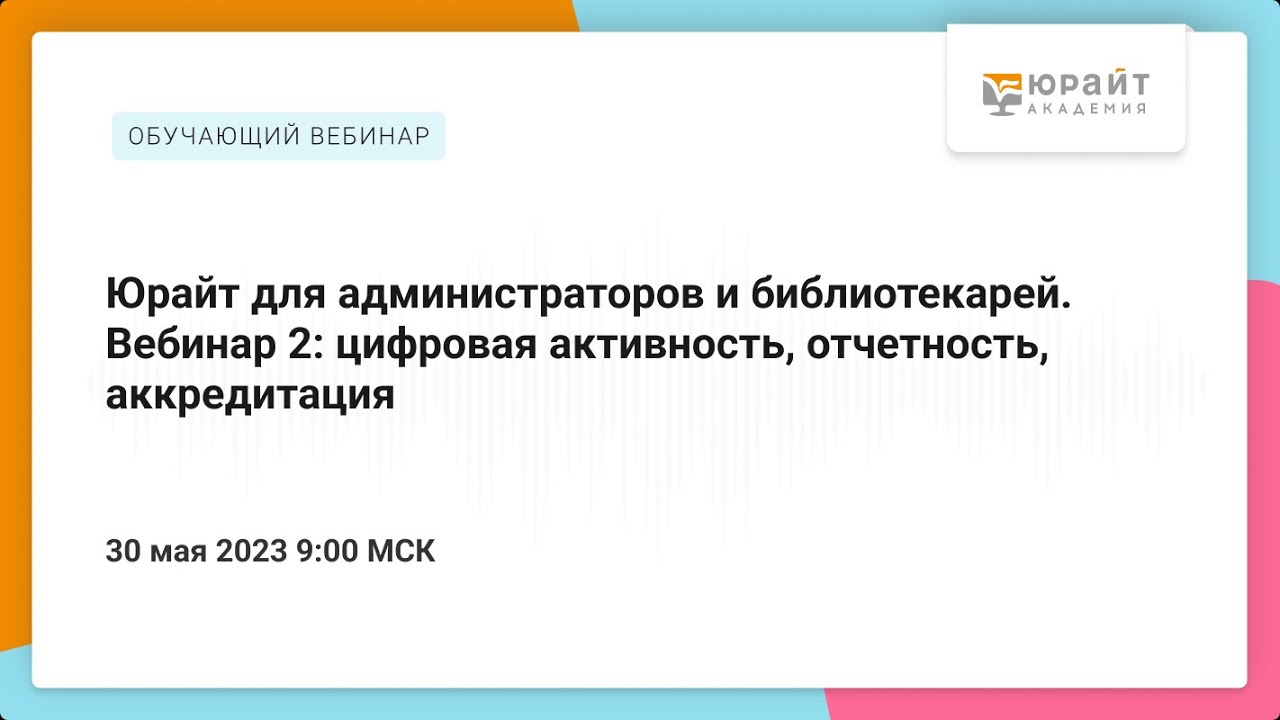 ОБУЧАЮЩИЙ ВЕБИНАР

ЮРАЙТ
АКАДЕМИЯ

Юрайт для администраторов и библиотекарей. Вебинар 2: цифровая активность, отчетность, аккредитация

30 мая 2023 9:00 МСК